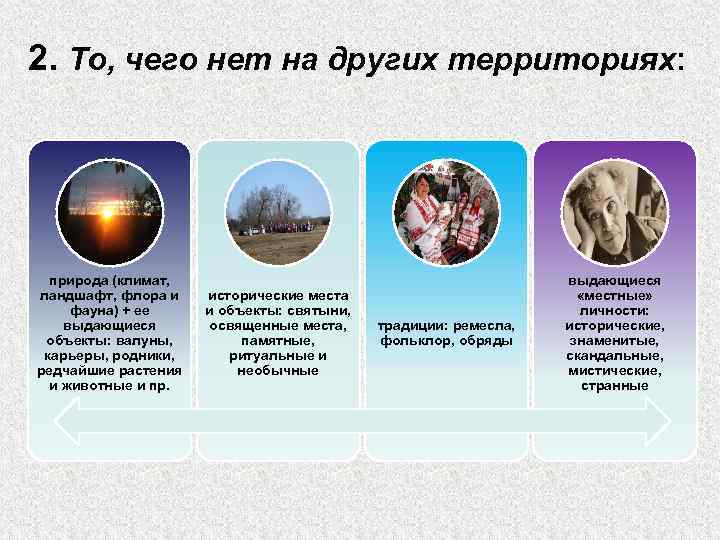 2. То, чего нет на других территориях:

природа (климат, ландшафт, флора и фауна) + ее выдающиеся объекты: валуны, карьеры, родники, редчайшие растения и животные и пр.

исторические места и объекты: святыни, освященные места, памятные, ритуальные и необычные

традиции: ремесла, фольклор, обряды

выдающиеся «местные» личности: исторические, знаменитые, скандальные, мистические, странные